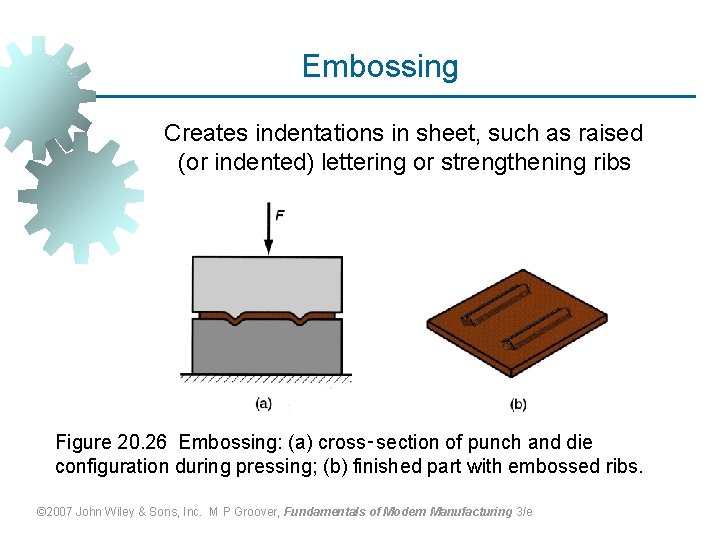 Embossing

Creates indentations in sheet, such as raised (or indented) lettering or strengthening ribs

F

(a)

(b)

Figure 20.26 Embossing: (a) cross-section of punch and die configuration during pressing; (b) finished part with embossed ribs.

©2007 John Wiley & Sons, Inc. M P Groover, Fundamentals of Modern Manufacturing 3/e